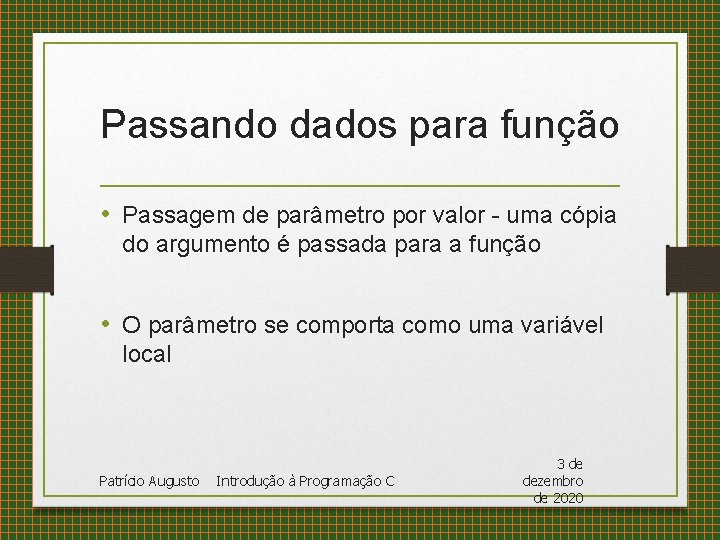 Passando dados para função

• Passagem de parâmetro por valor - uma cópia do argumento é passada para a função

• O parâmetro se comporta como uma variável local

Patrício Augusto Introdução à Programação C

3 de dezembro de 2020